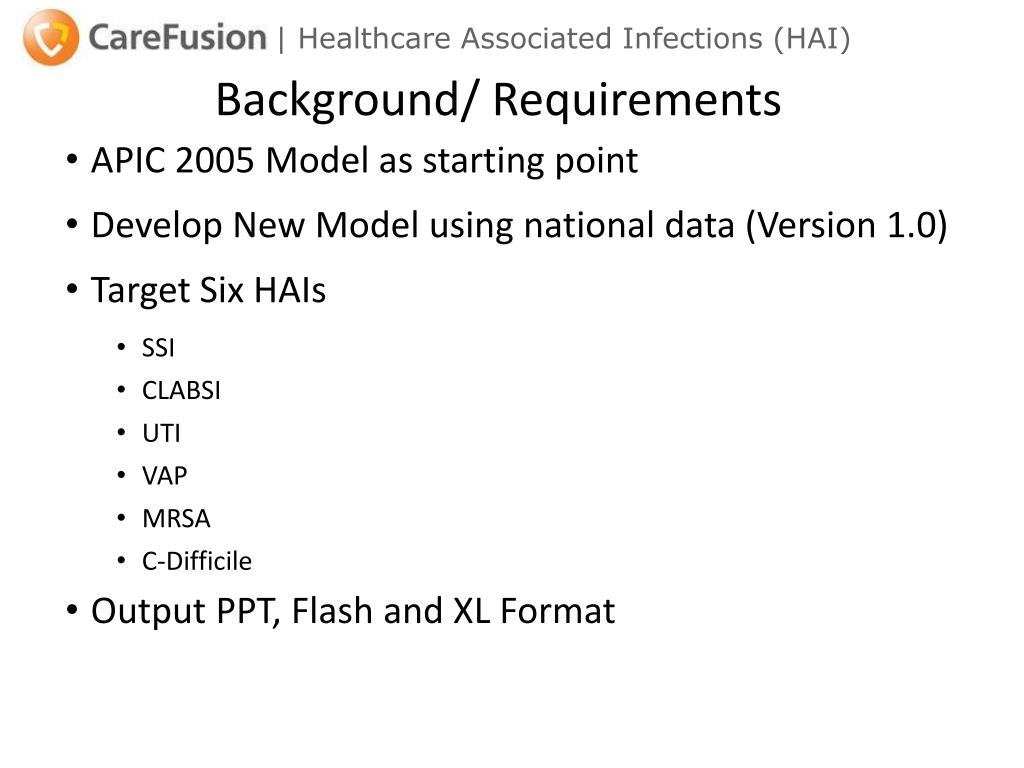 CareFusion | Healthcare Associated Infections (HAI)

Background/ Requirements

• APIC 2005 Model as starting point
• Develop New Model using national data (Version 1.0)
• Target Six HAIs
  • SSI
  • CLABSI
  • UTI
  • VAP
  • MRSA
  • C-Difficile
• Output PPT, Flash and XL Format